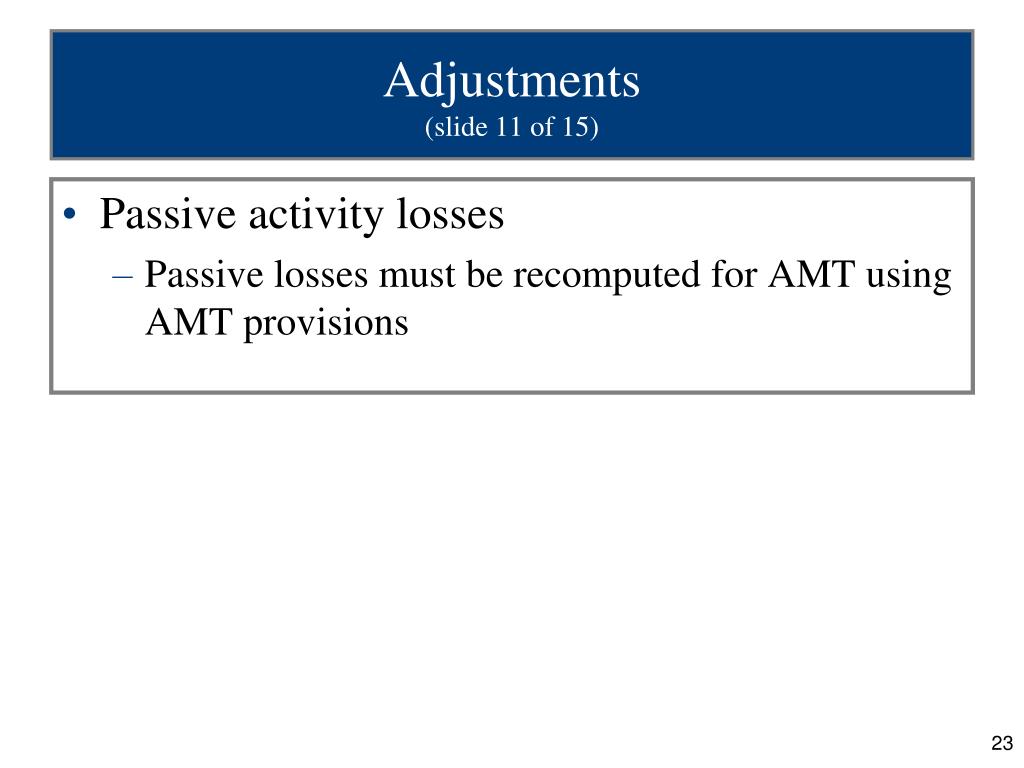 Adjustments
(slide 11 of 15)

• Passive activity losses
– Passive losses must be recomputed for AMT using AMT provisions

23